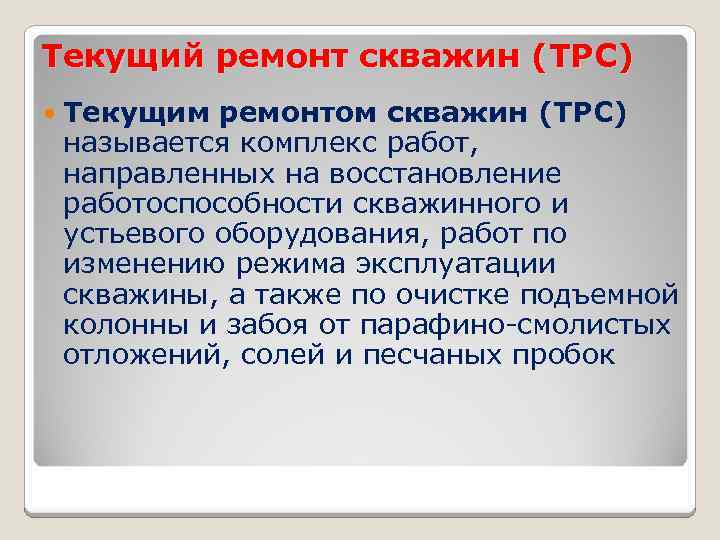 Текущий ремонт скважин (ТРС)

Текущим ремонтом скважин (ТРС) называется комплекс работ, направленных на восстановление работоспособности скважинного и устьевого оборудования, работ по изменению режима эксплуатации скважины, а также по очистке подъемной колонны и забоя от парафино-смолистых отложений, солей и песчаных пробок